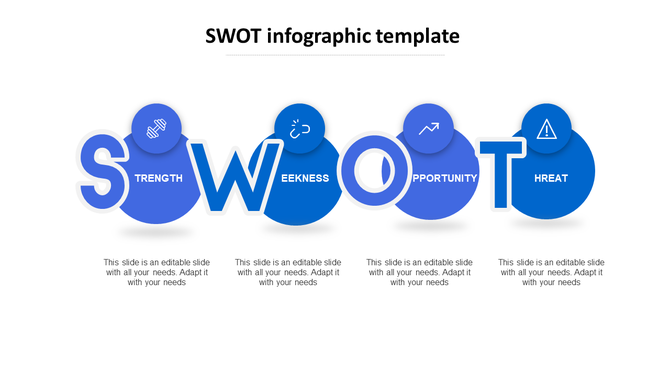 SWOT infographic template

S TRENGTH

W EEKNESS

O PPORTUNITY

T HREAT

This slide is an editable slide with all your needs. Adapt it with your needs

This slide is an editable slide with all your needs. Adapt it with your needs

This slide is an editable slide with all your needs. Adapt it with your needs

This slide is an editable slide with all your needs. Adapt it with your needs